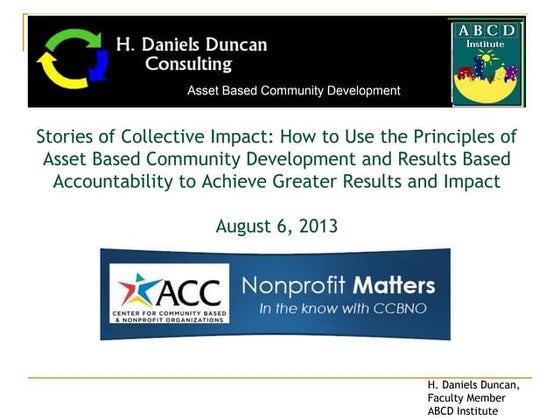 H. Daniels Duncan Consulting

Asset Based Community Development

ABCD Institute

Stories of Collective Impact: How to Use the Principles of Asset Based Community Development and Results Based Accountability to Achieve Greater Results and Impact

August 6, 2013

ACC
CENTER FOR COMMUNITY BASED & NONPROFIT ORGANIZATIONS

Nonprofit Matters
In the know with CCBNO

H. Daniels Duncan,
Faculty Member
ABCD Institute